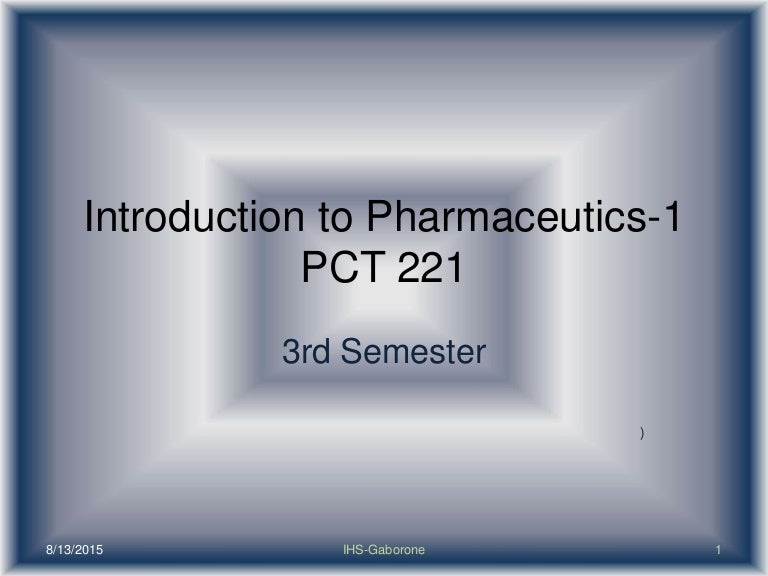 Introduction to Pharmaceutics-1
PCT 221

3rd Semester

)

8/13/2015 IHS-Gaborone 1